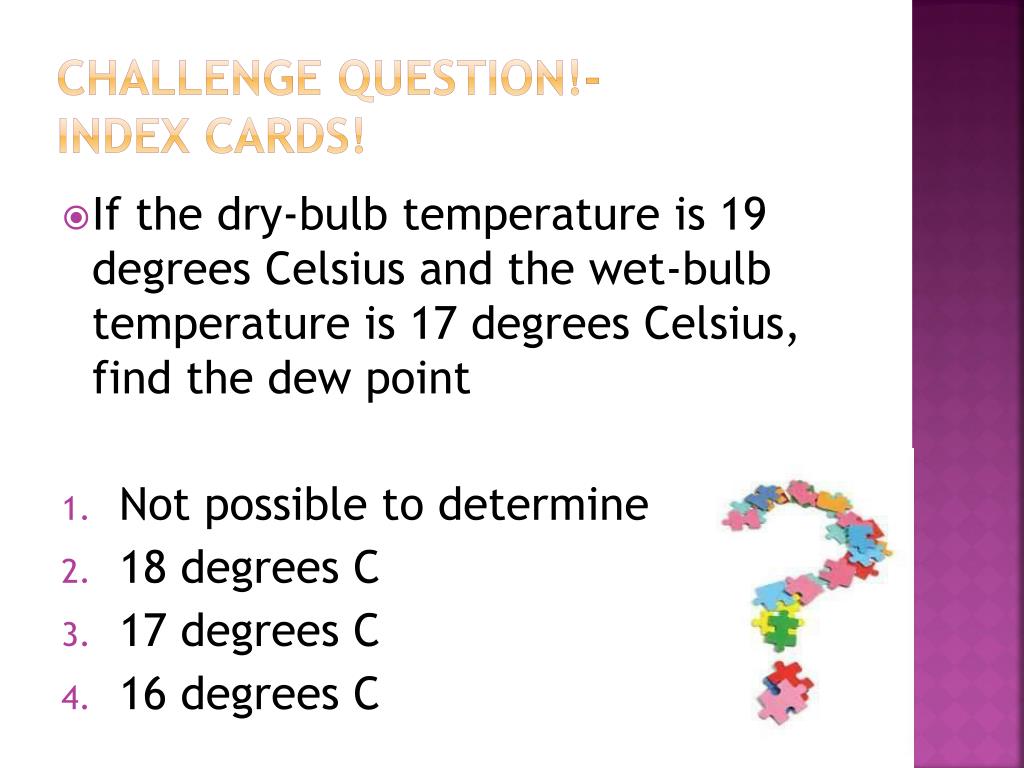 CHALLENGE QUESTION!-
INDEX CARDS!

If the dry-bulb temperature is 19 degrees Celsius and the wet-bulb temperature is 17 degrees Celsius, find the dew point

1. Not possible to determine
2. 18 degrees C
3. 17 degrees C
4. 16 degrees C